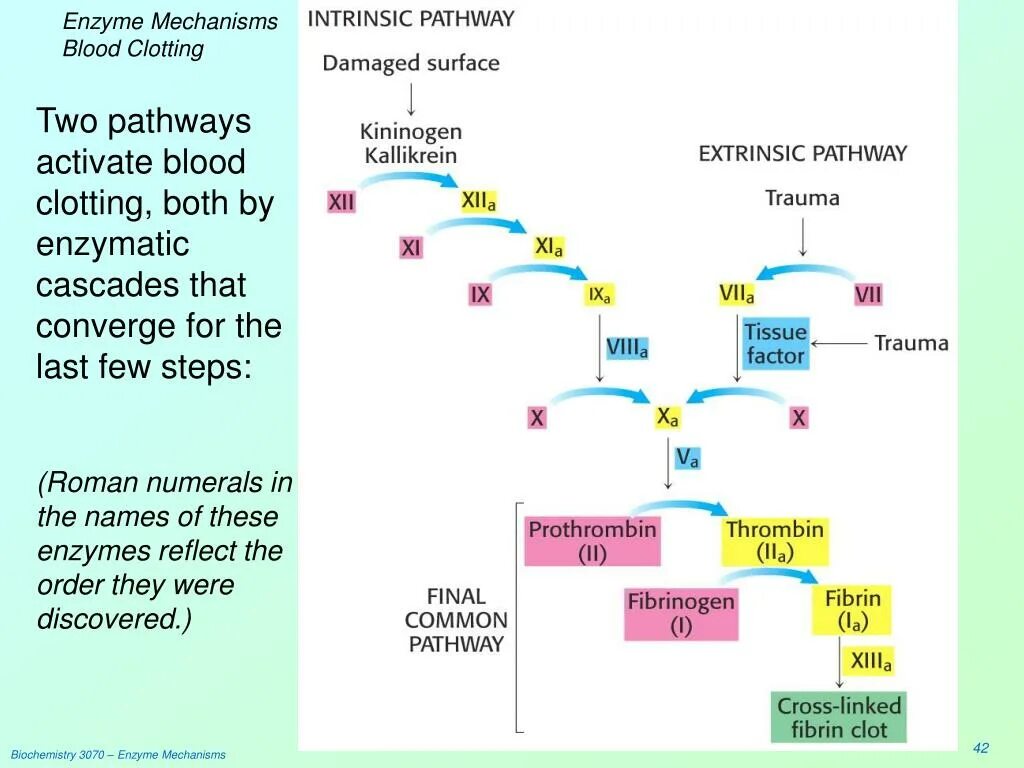 Enzyme Mechanisms
Blood Clotting

Two pathways activate blood clotting, both by enzymatic cascades that converge for the last few steps:

(Roman numerals in the names of these enzymes reflect the order they were discovered.)

INTRINSIC PATHWAY

Damaged surface

Kininogen
Kallikrein

XII $XII_a$

XI $XI_a$

IX $IX_a$

$VIII_a$

EXTRINSIC PATHWAY

Trauma

$VII_a$ VII

Tissue factor

Trauma

X $X_a$ X

$V_a$

FINAL COMMON PATHWAY

Prothrombin (II)

Thrombin ($II_a$)

Fibrinogen (I)

Fibrin ($I_a$)

$XIII_a$

Cross-linked fibrin clot

Biochemistry 3070 – Enzyme Mechanisms

42